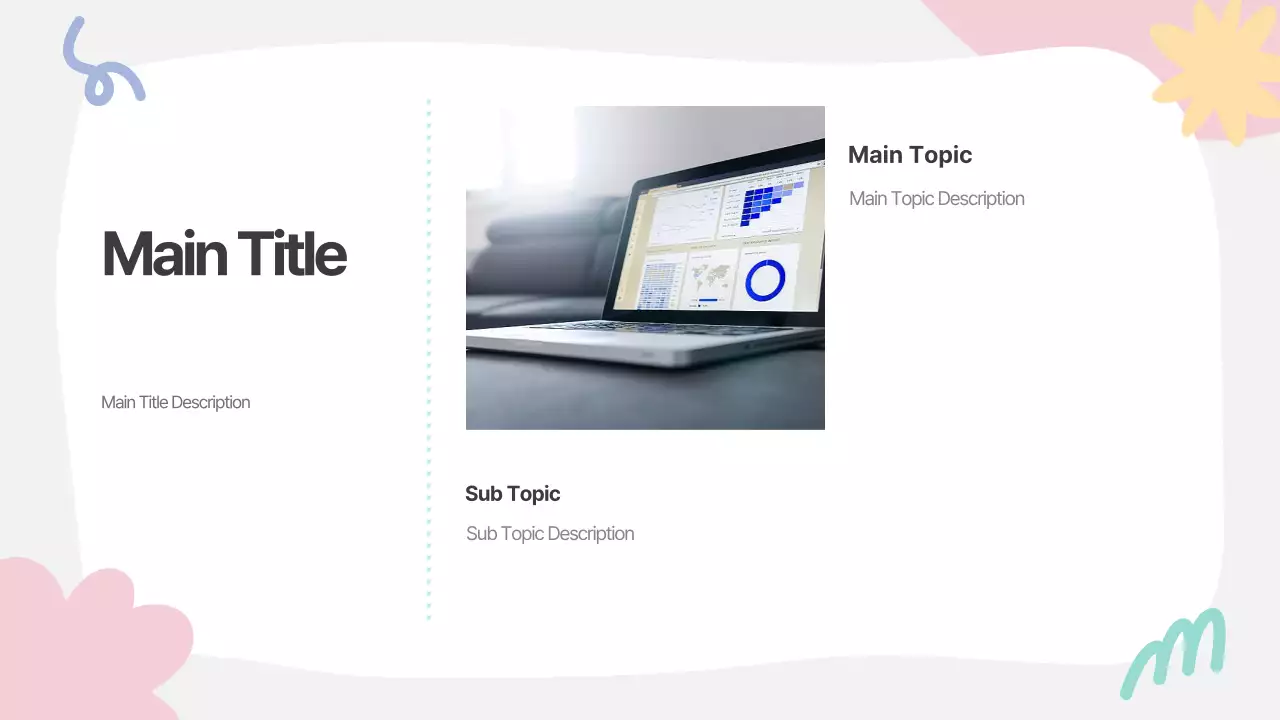 Main Title

Main Title Description

Main Topic

Main Topic Description

Sub Topic

Sub Topic Description